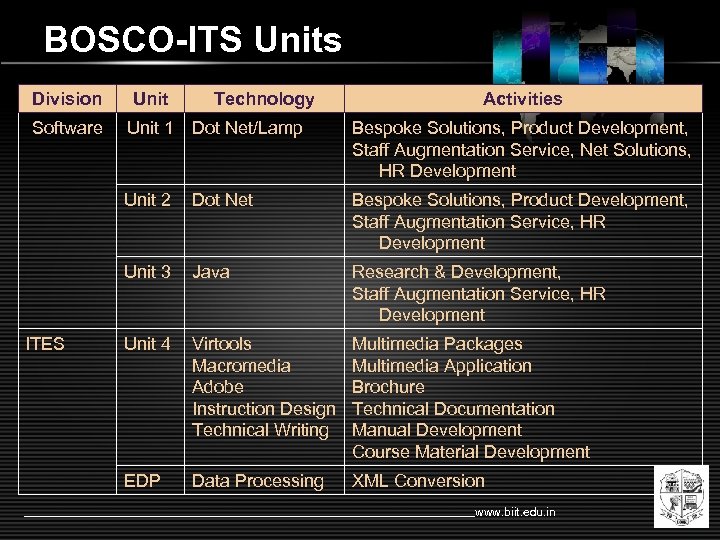 BOSCO-ITS Units

| Division | Unit | Technology | Activities |
|---|---|---|---|
| Software | Unit 1 | Dot Net/Lamp | Bespoke Solutions, Product Development, Staff Augmentation Service, Net Solutions, HR Development |
| | Unit 2 | Dot Net | Bespoke Solutions, Product Development, Staff Augmentation Service, HR Development |
| | Unit 3 | Java | Research & Development, Staff Augmentation Service, HR Development |
| ITES | Unit 4 | Virtools Macromedia Adobe Instruction Design Technical Writing | Multimedia Packages Multimedia Application Brochure Technical Documentation Manual Development Course Material Development |
| | EDP | Data Processing | XML Conversion |

www.biit.edu.in